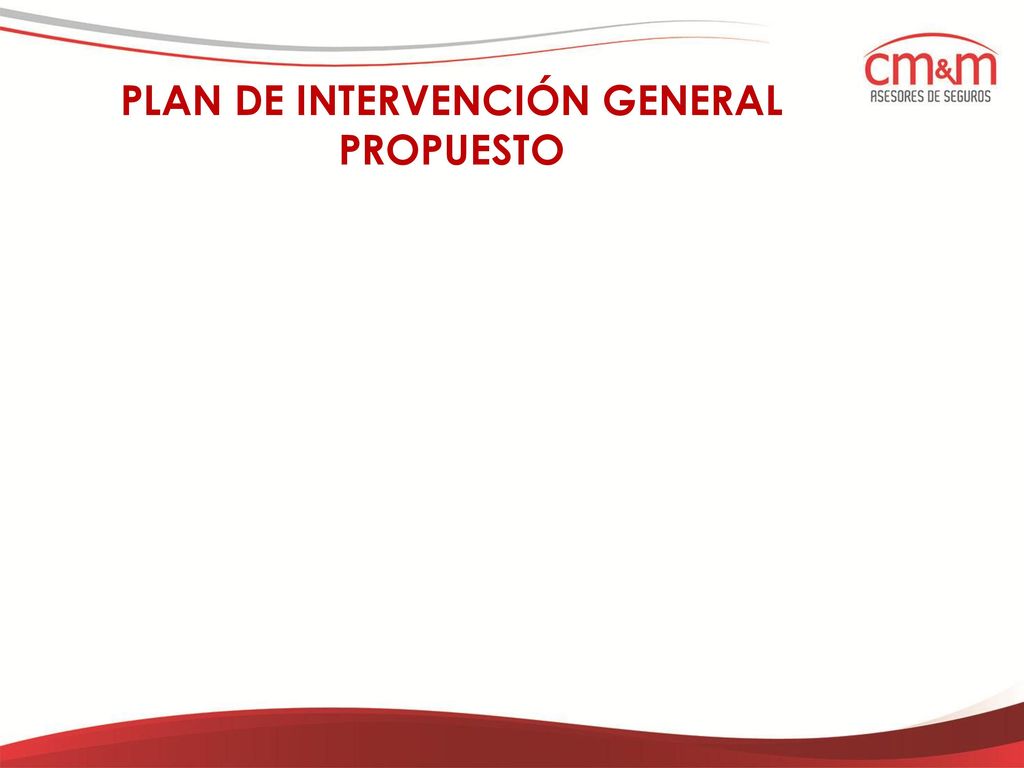 PLAN DE INTERVENCIÓN GENERAL PROPUESTO

cm&m
ASESORES DE SEGUROS